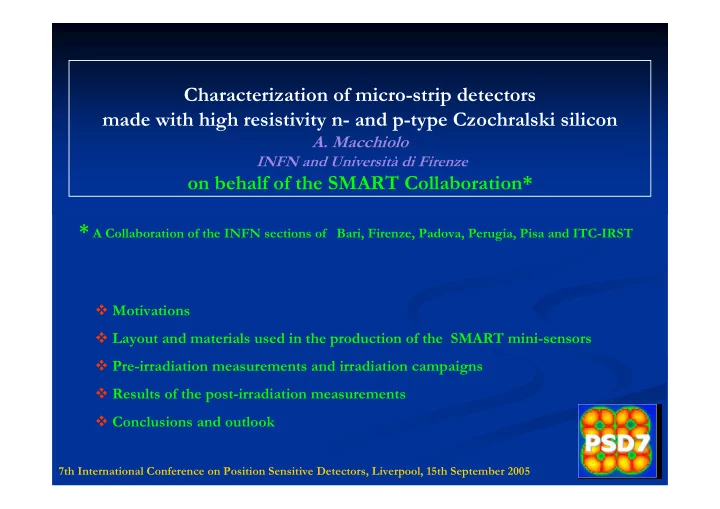 Characterization of micro-strip detectors made with high resistivity n- and p-type Czochralski silicon
A. Macchiolo
INFN and Università di Firenze
on behalf of the SMART Collaboration*

* A Collaboration of the INFN sections of Bari, Firenze, Padova, Perugia, Pisa and ITC-IRST

❖ Motivations
❖ Layout and materials used in the production of the SMART mini-sensors
❖ Pre-irradiation measurements and irradiation campaigns
❖ Results of the post-irradiation measurements
❖ Conclusions and outlook

PSD7

7th International Conference on Position Sensitive Detectors, Liverpool, 15th September 2005